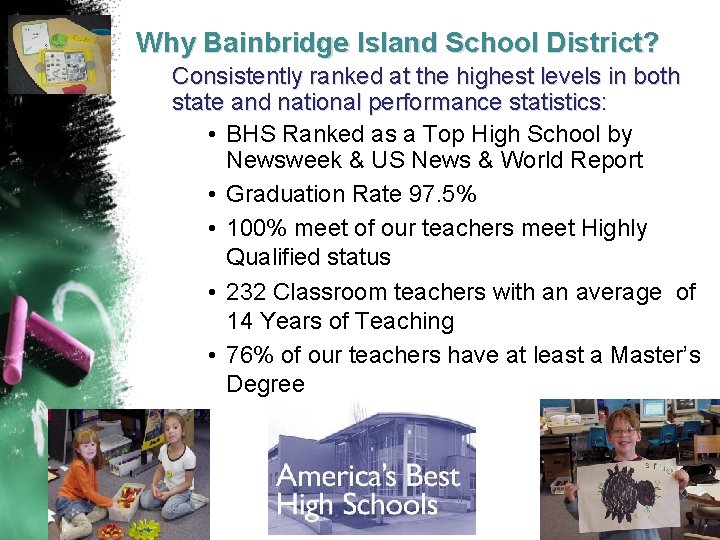 Why Bainbridge Island School District?

Consistently ranked at the highest levels in both state and national performance statistics:

• BHS Ranked as a Top High School by Newsweek & US News & World Report
• Graduation Rate 97.5%
• 100% meet of our teachers meet Highly Qualified status
• 232 Classroom teachers with an average of 14 Years of Teaching
• 76% of our teachers have at least a Master's Degree

America's Best High Schools